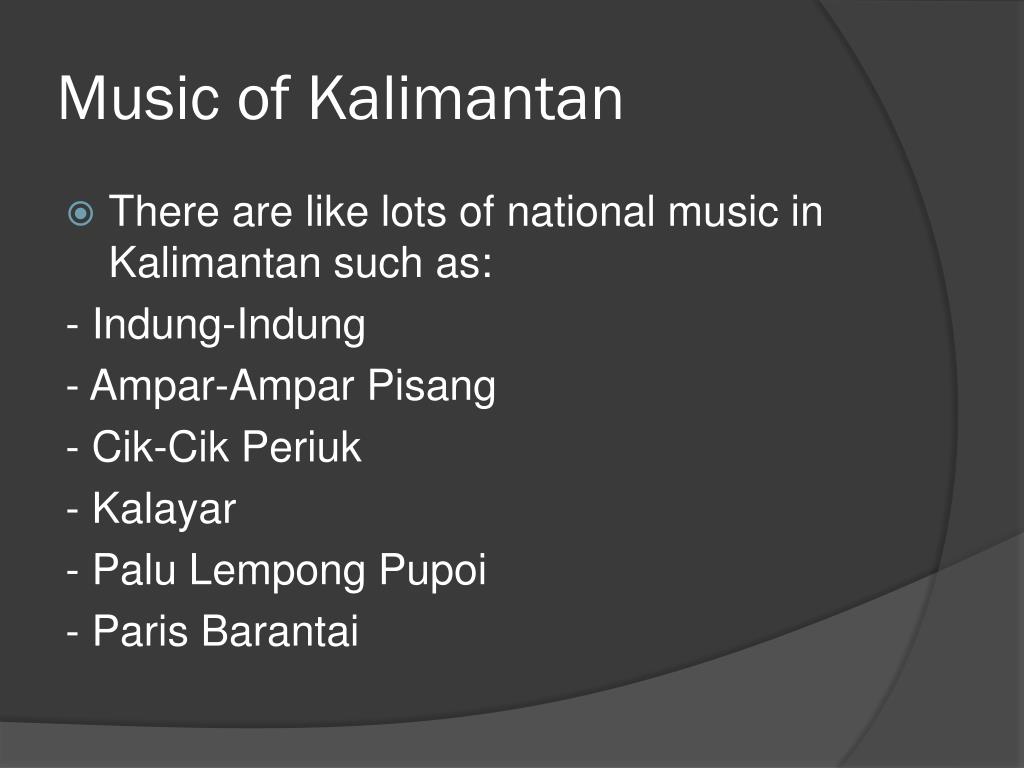 Music of Kalimantan

There are like lots of national music in Kalimantan such as:

- Indung-Indung
- Ampar-Ampar Pisang
- Cik-Cik Periuk
- Kalayar
- Palu Lempong Pupoi
- Paris Barantai